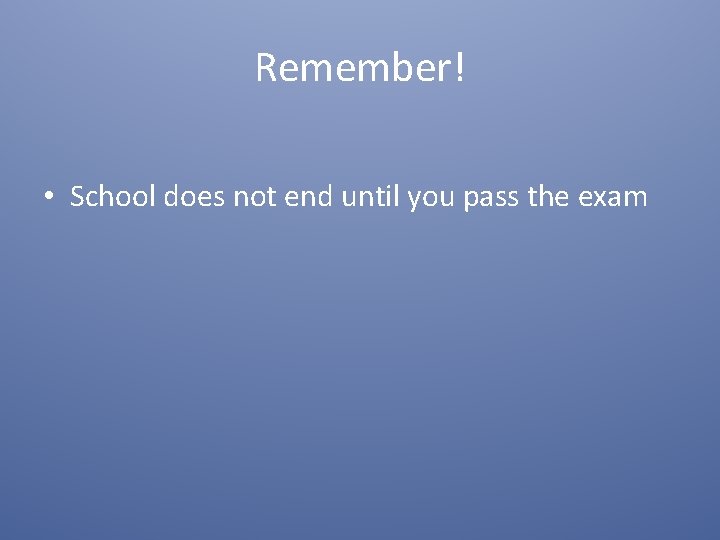 Remember!

• School does not end until you pass the exam